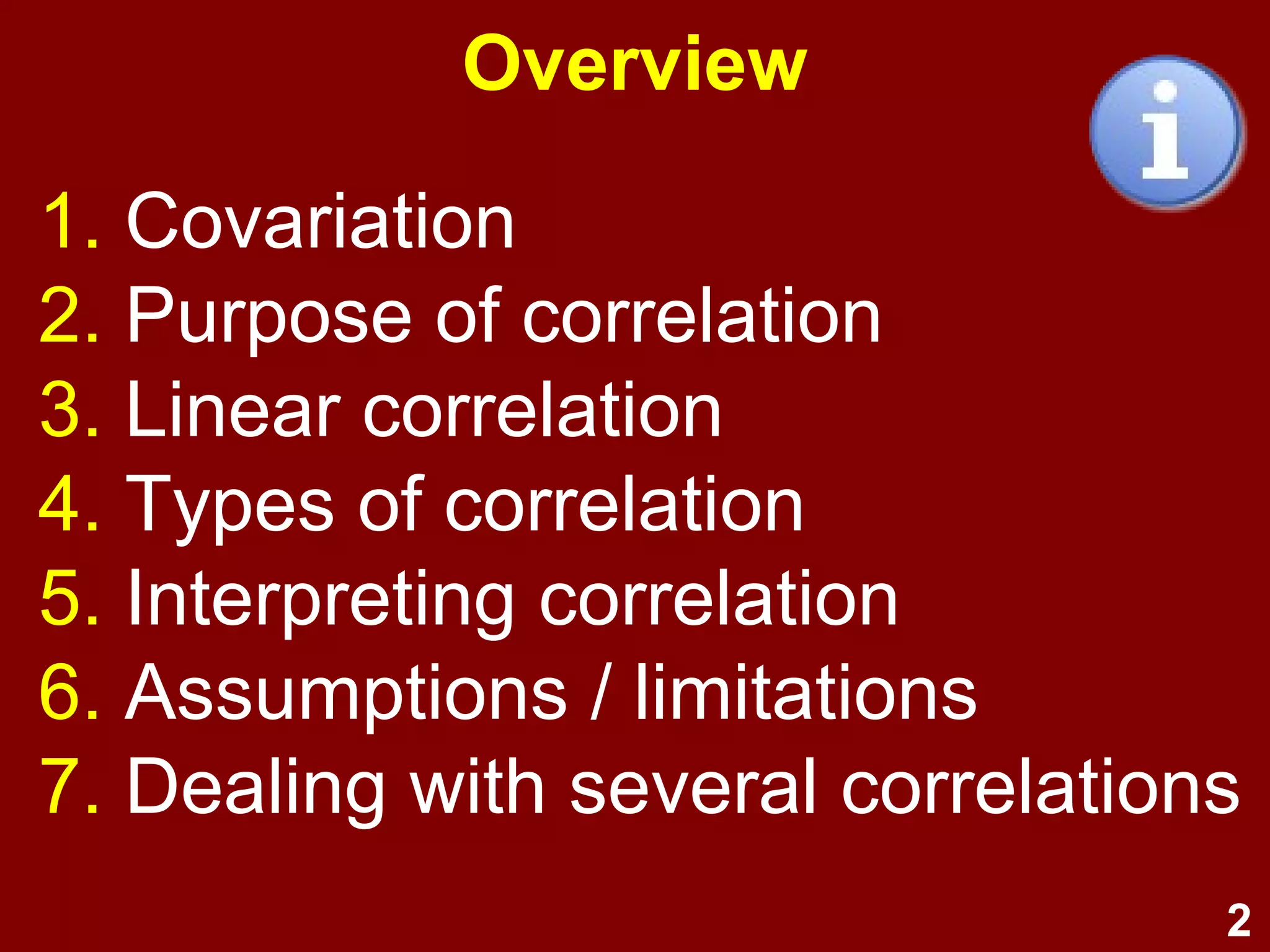 Overview

i

1. Covariation
2. Purpose of correlation
3. Linear correlation
4. Types of correlation
5. Interpreting correlation
6. Assumptions / limitations
7. Dealing with several correlations

2